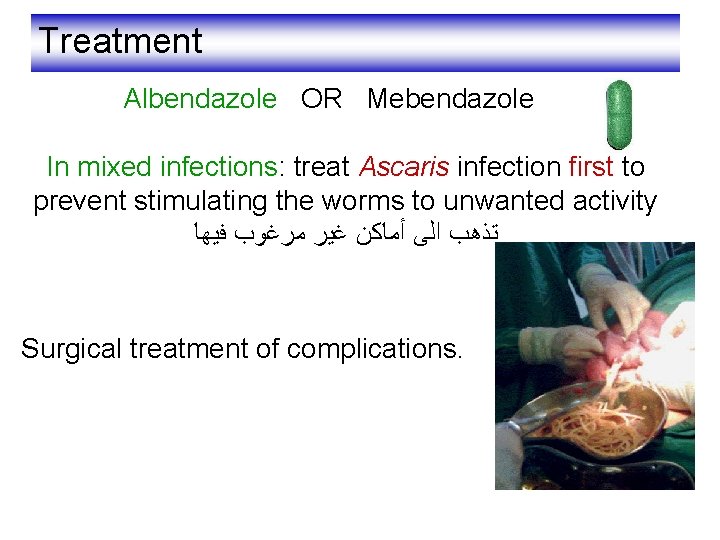 Treatment

Albendazole OR Mebendazole

In mixed infections: treat Ascaris infection first to prevent stimulating the worms to unwanted activity
تذهب الى أماكن غير مرغوب فيها

Surgical treatment of complications.